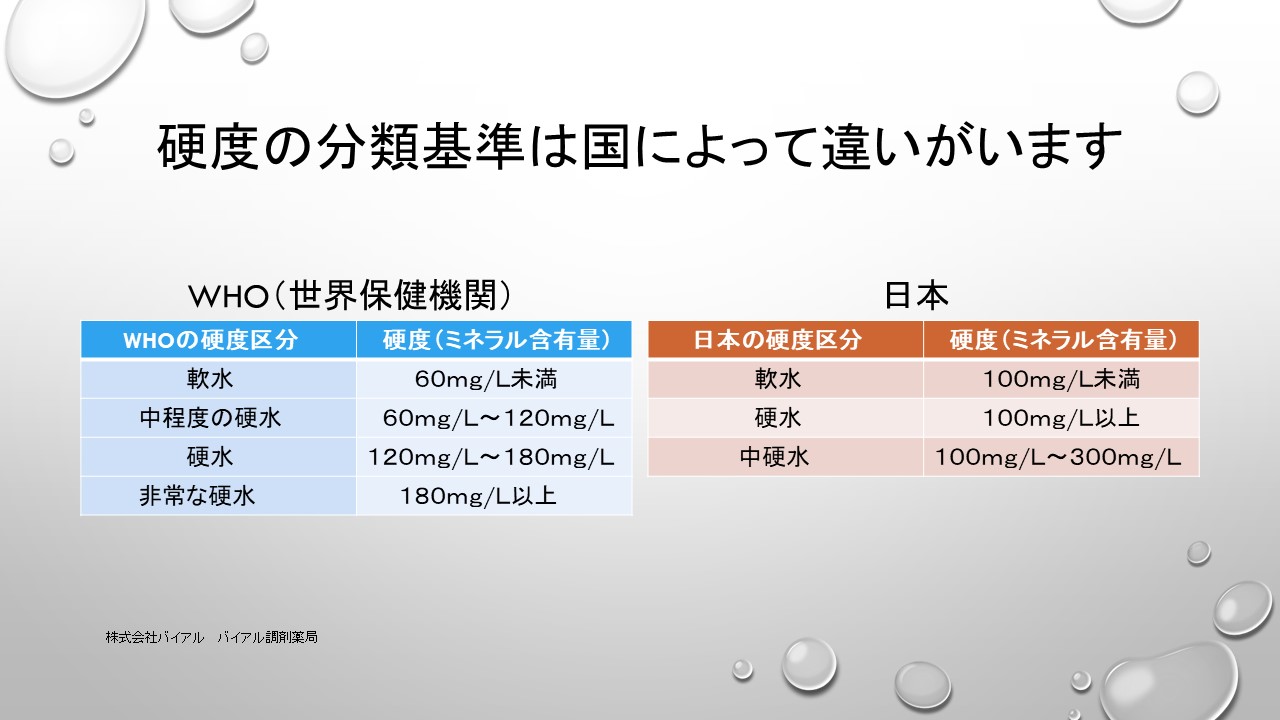 硬度の分類基準は国によって違いがいます

WHO（世界保健機関）

| WHOの硬度区分 | 硬度（ミネラル含有量） |
|---|---|
| 軟水 | 60mg/L未満 |
| 中程度の硬水 | 60mg/L～120mg/L |
| 硬水 | 120mg/L～180mg/L |
| 非常な硬水 | 180mg/L以上 |

日本

| 日本の硬度区分 | 硬度（ミネラル含有量） |
|---|---|
| 軟水 | 100mg/L未満 |
| 硬水 | 100mg/L以上 |
| 中硬水 | 100mg/L～300mg/L |

株式会社バイアル　バイアル調剤薬局